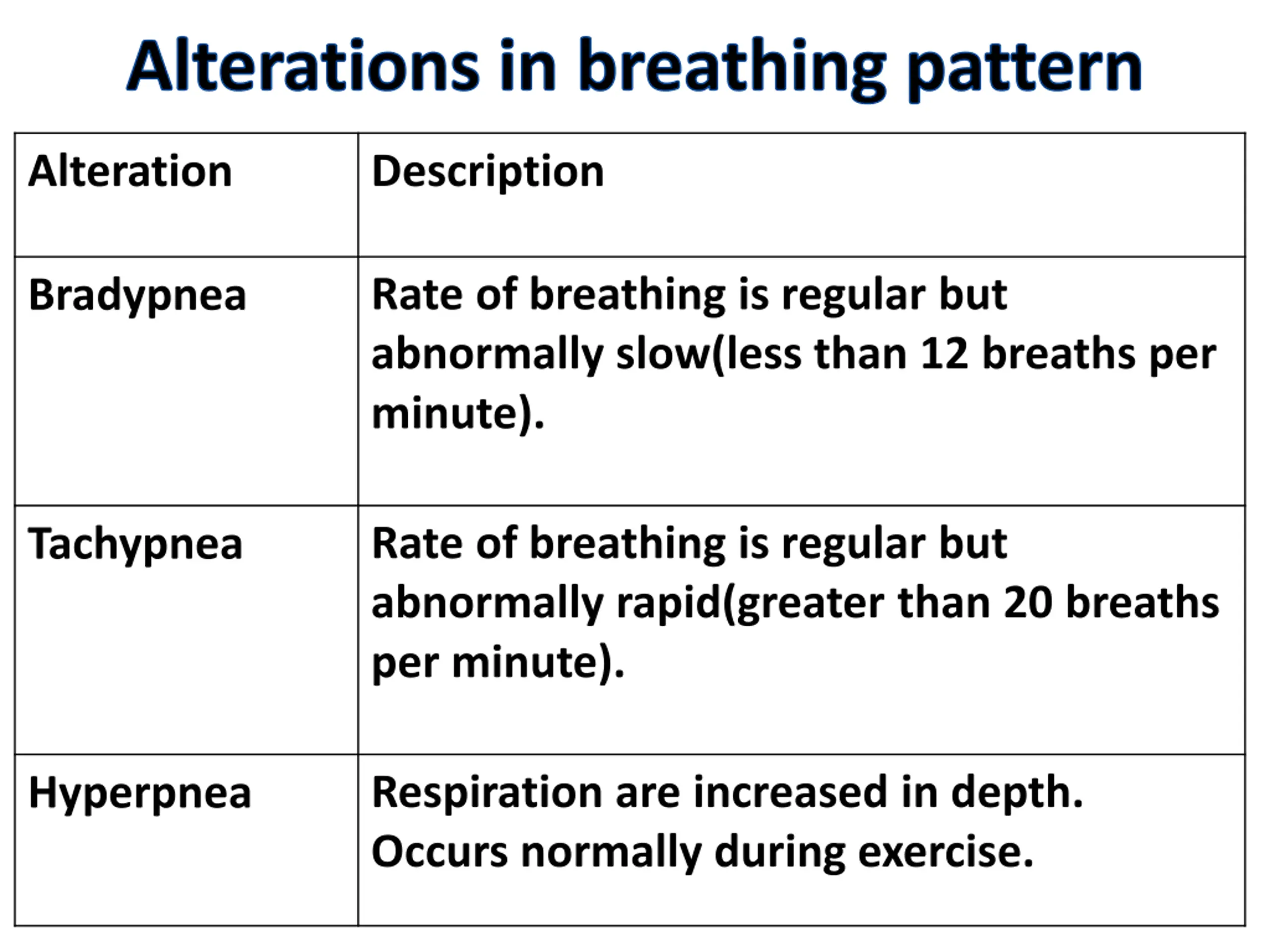 Alterations in breathing pattern

| Alteration | Description |
|---|---|
| Bradypnea | Rate of breathing is regular but abnormally slow(less than 12 breaths per minute). |
| Tachypnea | Rate of breathing is regular but abnormally rapid(greater than 20 breaths per minute). |
| Hyperpnea | Respiration are increased in depth. Occurs normally during exercise. |